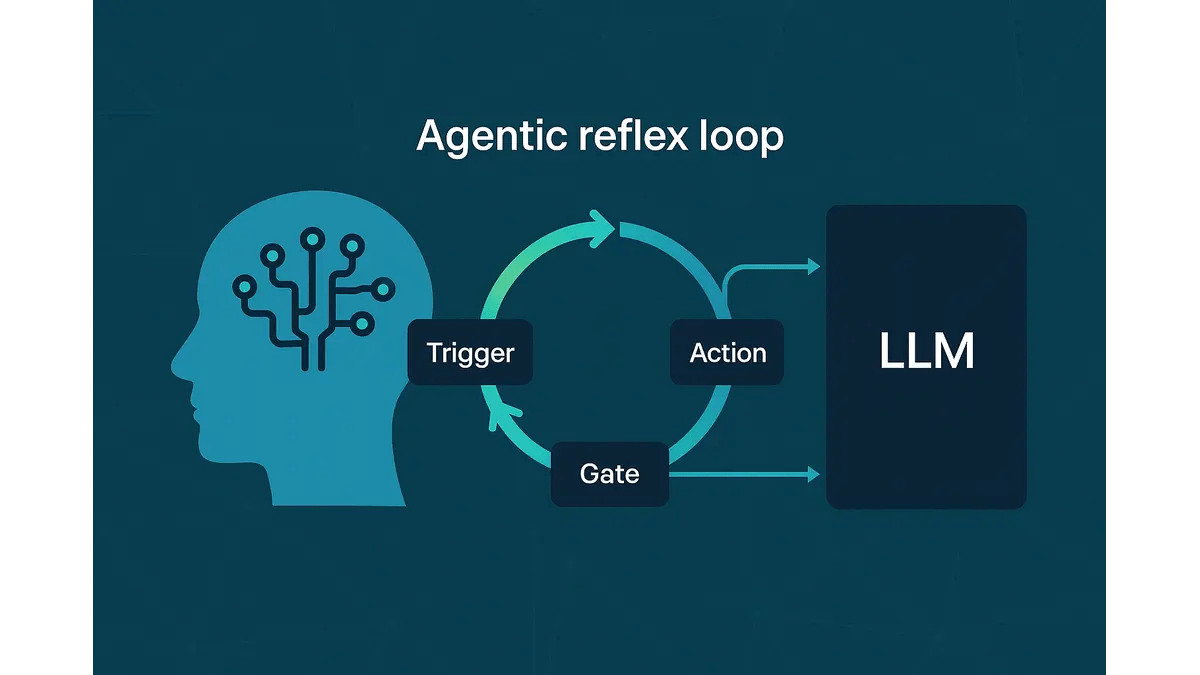 Agentic reflex loop

Trigger

Action

Gate

LLM